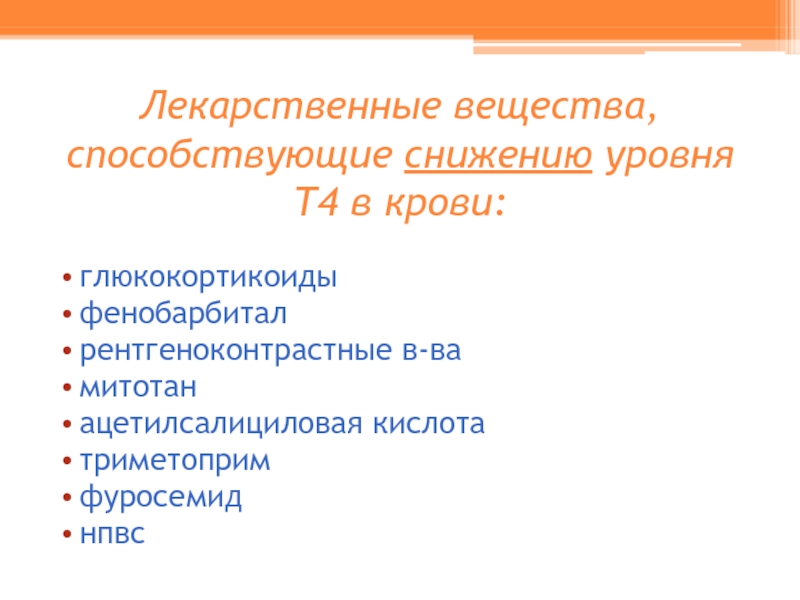 Лекарственные вещества, способствующие снижению уровня Т4 в крови:

• глюкокортикоиды
• фенобарбитал
• рентгеноконтрастные в-ва
• митотан
• ацетилсалициловая кислота
• триметоприм
• фуросемид
• нпвс